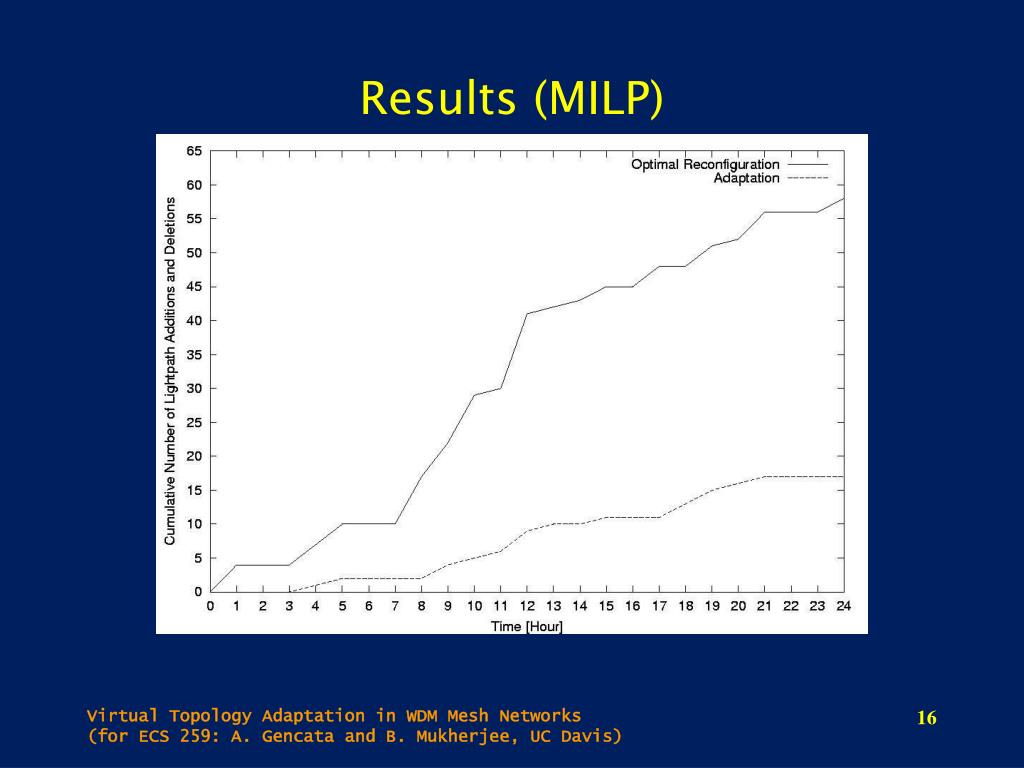 Results (MILP)

Optimal Reconfiguration
Adaptation

Cumulative Number of Lightpath Additions and Deletions

65
60
55
50
45
40
35
30
25
20
15
10
5
0

0 1 2 3 4 5 6 7 8 9 10 11 12 13 14 15 16 17 18 19 20 21 22 23 24

Time [Hour]

Virtual Topology Adaptation in WDM Mesh Networks
(for ECS 259: A. Gencata and B. Mukherjee, UC Davis)

16